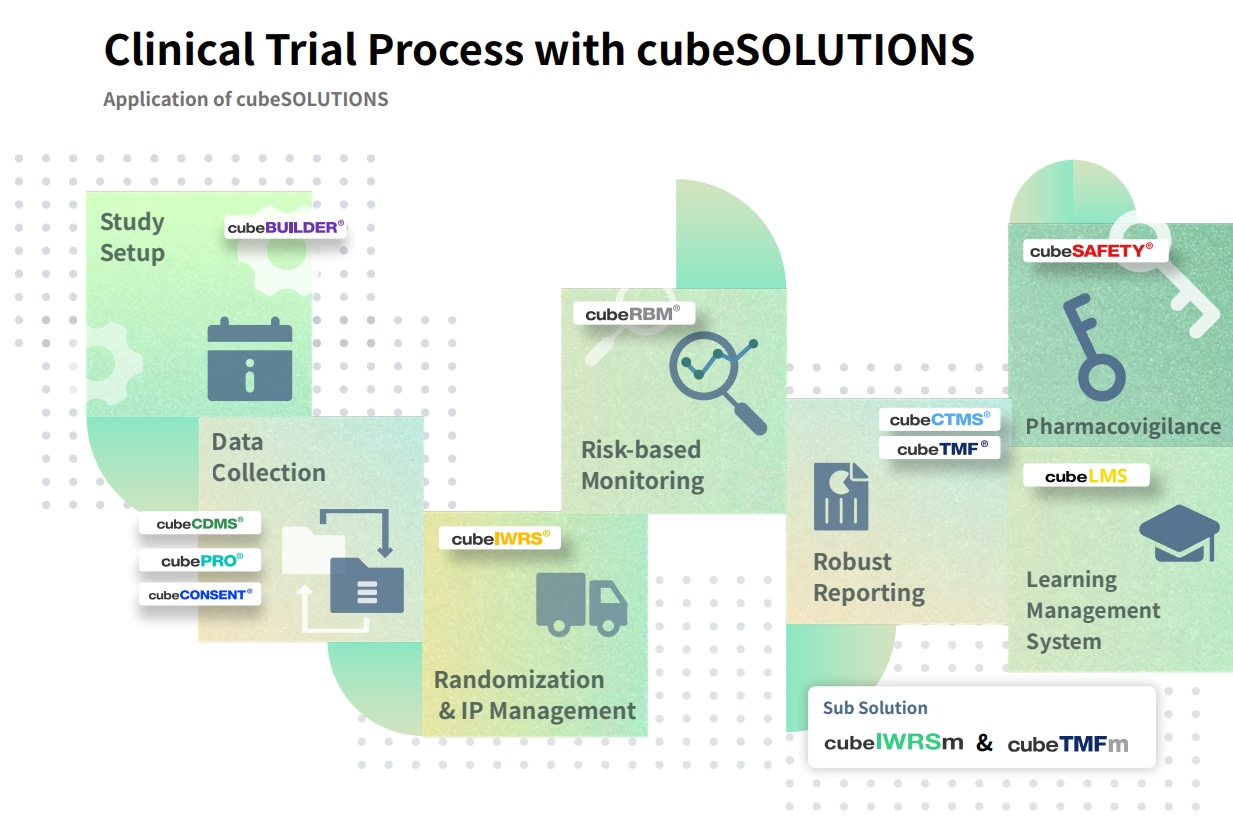 Clinical Trial Process with cubeSOLUTIONS

Application of cubeSOLUTIONS

Study Setup

cubeBUILDER®

Data Collection

cubeCDMS®

cubePRO®

cubeCONSENT®

cubeIWRS®

Randomization & IP Management

cubeRBM®

Risk-based Monitoring

cubeCTMS®

cubeTMF®

Robust Reporting

cubeSAFETY®

Pharmacovigilance

cubeLMS

Learning Management System

Sub Solution

cubeIWRSm & cubeTMFm